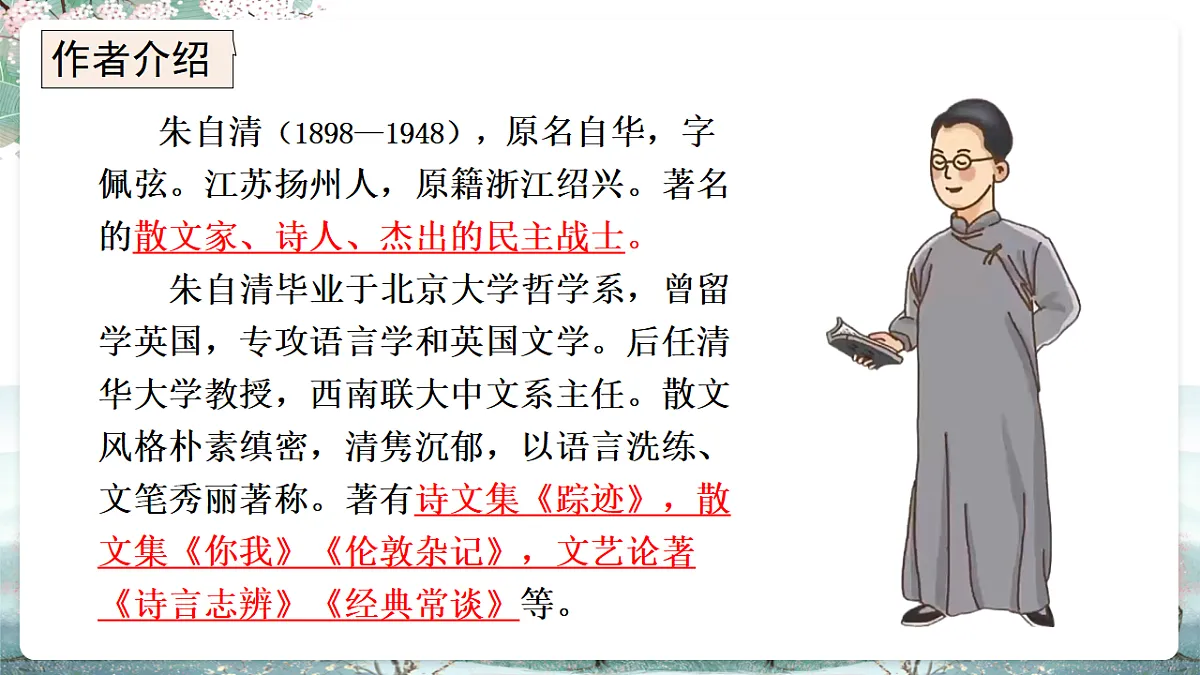 作者介绍

朱自清（1898—1948），原名自华，字佩弦。江苏扬州人，原籍浙江绍兴。著名的散文家、诗人、杰出的民主战士。

朱自清毕业于北京大学哲学系，曾留学英国，专攻语言学和英国文学。后任清华大学教授，西南联大中文系主任。散文风格朴素缜密，清隽沉郁，以语言洗练、文笔秀丽著称。著有诗文集《踪迹》，散文集《你我》《伦敦杂记》，文艺论著《诗言志辨》《经典常谈》等。